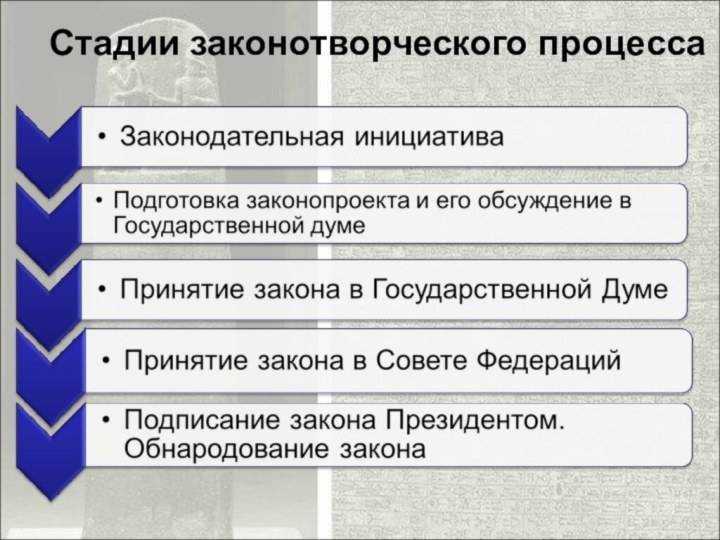 Стадии законотворческого процесса

• Законодательная инициатива

• Подготовка законопроекта и его обсуждение в Государственной думе

• Принятие закона в Государственной Думе

• Принятие закона в Совете Федераций

• Подписание закона Президентом. Обнародование закона